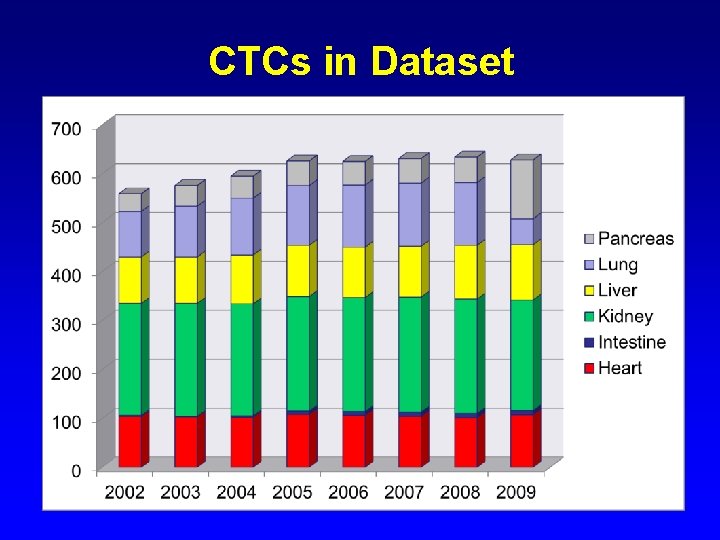 CTCs in Dataset

700
600
500
400
300
200
100
0

2002 2003 2004 2005 2006 2007 2008 2009

Pancreas
Lung
Liver
Kidney
Intestine
Heart